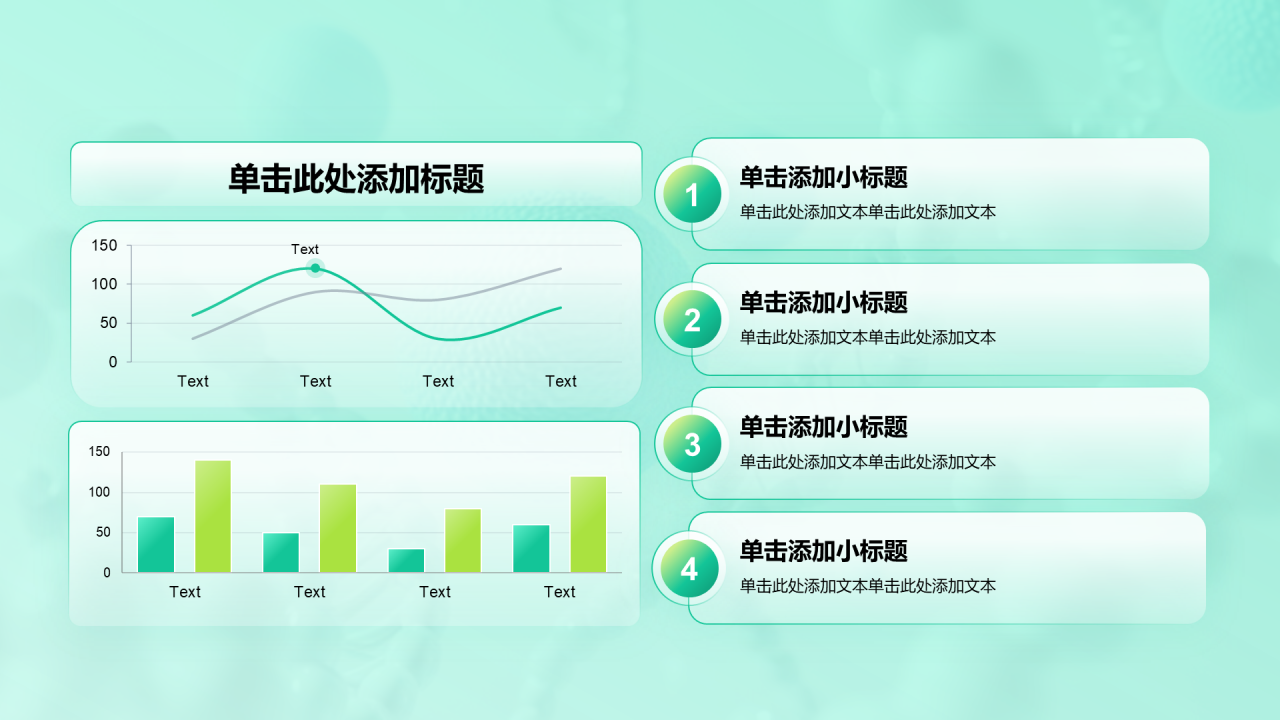 单击此处添加标题

150
100
50
0
Text
Text
Text
Text
Text

150
100
50
0
Text
Text
Text
Text

1
单击添加小标题
单击此处添加文本单击此处添加文本

2
单击添加小标题
单击此处添加文本单击此处添加文本

3
单击添加小标题
单击此处添加文本单击此处添加文本

4
单击添加小标题
单击此处添加文本单击此处添加文本